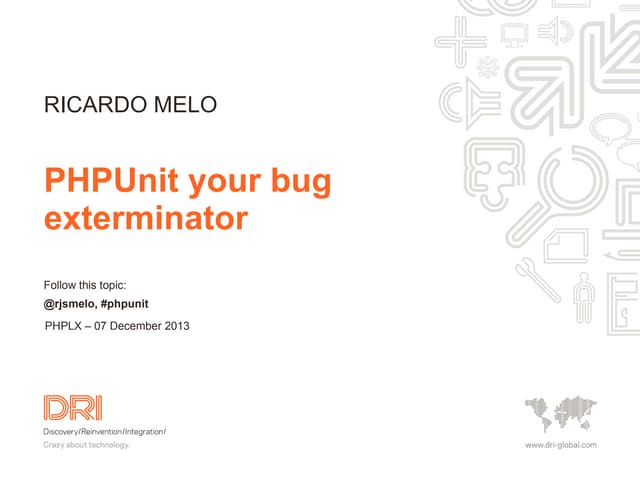 RICARDO MELO

PHPUnit your bug exterminator

Follow this topic:
@rjsmelo, #phpunit
PHPLX – 07 December 2013

DRI
Discovery/Reinvention/Integration/
Crazy about technology.

www.dri-global.com